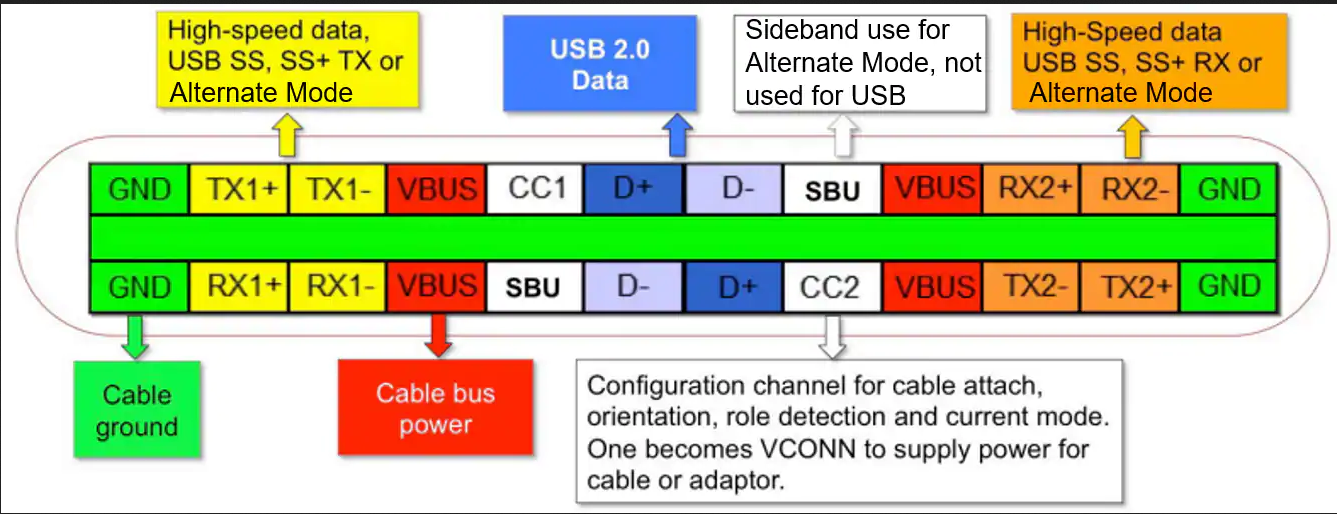 High-speed data, USB SS, SS+ TX or Alternate Mode

USB 2.0 Data

Sideband use for Alternate Mode, not used for USB

High-Speed data USB SS, SS+ RX or Alternate Mode

| GND | TX1+ | TX1- | VBUS | CC1 | D+ | D- | SBU | VBUS | RX2+ | RX2- | GND |
|---|---|---|---|---|---|---|---|---|---|---|---|
| GND | RX1+ | RX1- | VBUS | SBU | D- | D+ | CC2 | VBUS | TX2- | TX2+ | GND |

Cable ground

Cable bus power

Configuration channel for cable attach, orientation, role detection and current mode. One becomes VCONN to supply power for cable or adaptor.